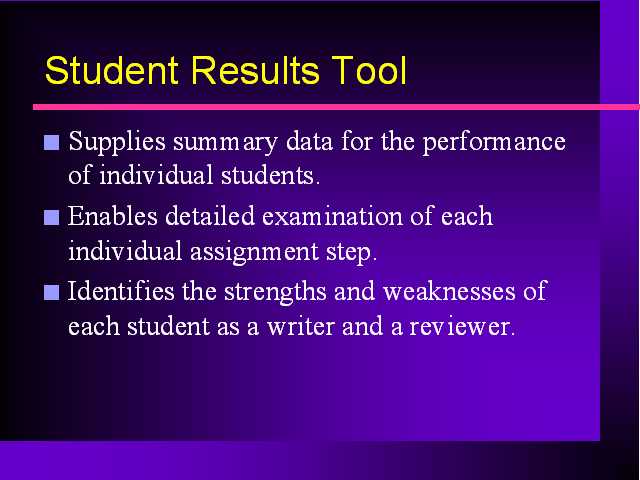 Student Results Tool

■ Supplies summary data for the performance of individual students.

■ Enables detailed examination of each individual assignment step.

■ Identifies the strengths and weaknesses of each student as a writer and a reviewer.